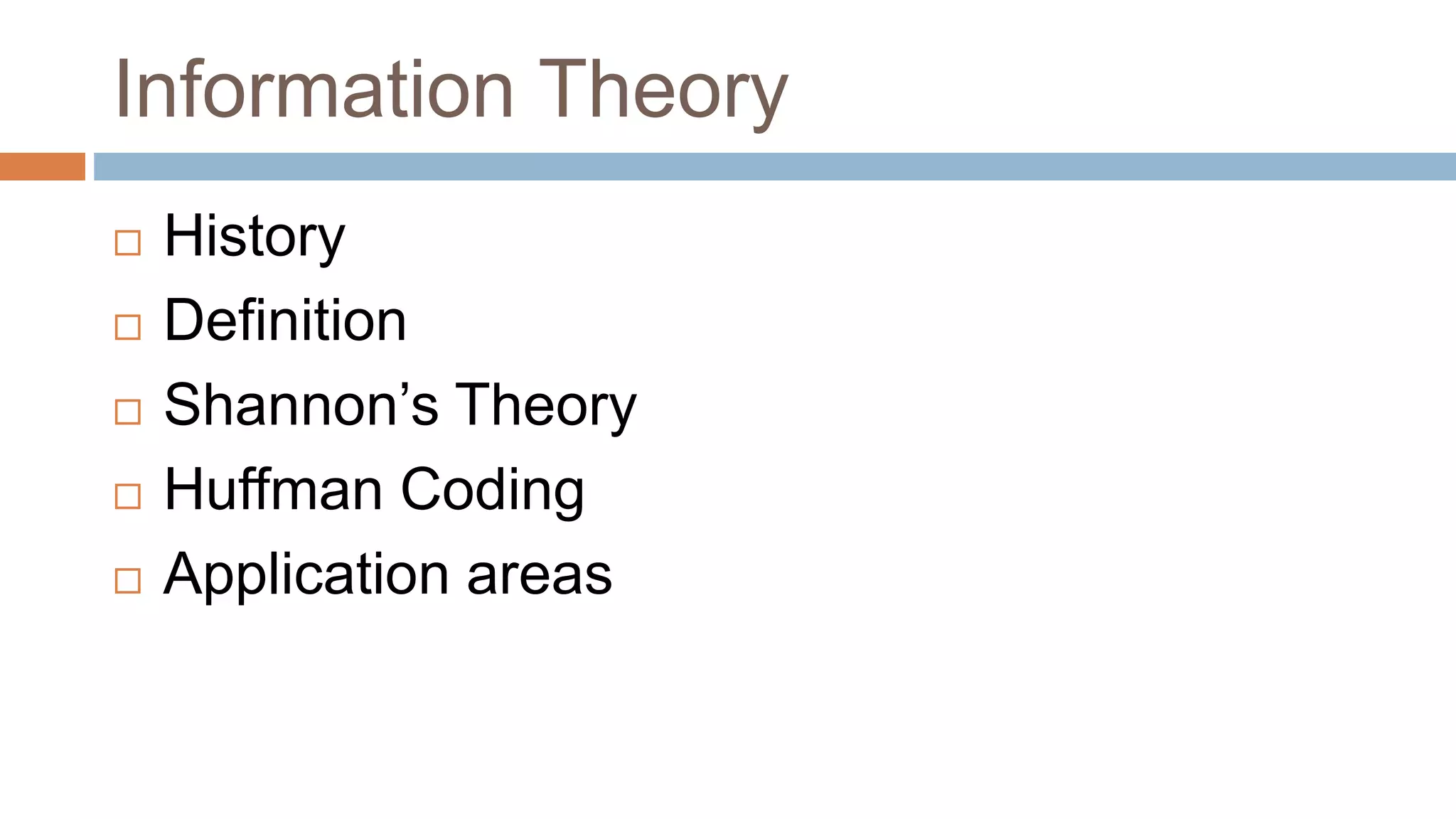 Information Theory

□ History
□ Definition
□ Shannon’s Theory
□ Huffman Coding
□ Application areas